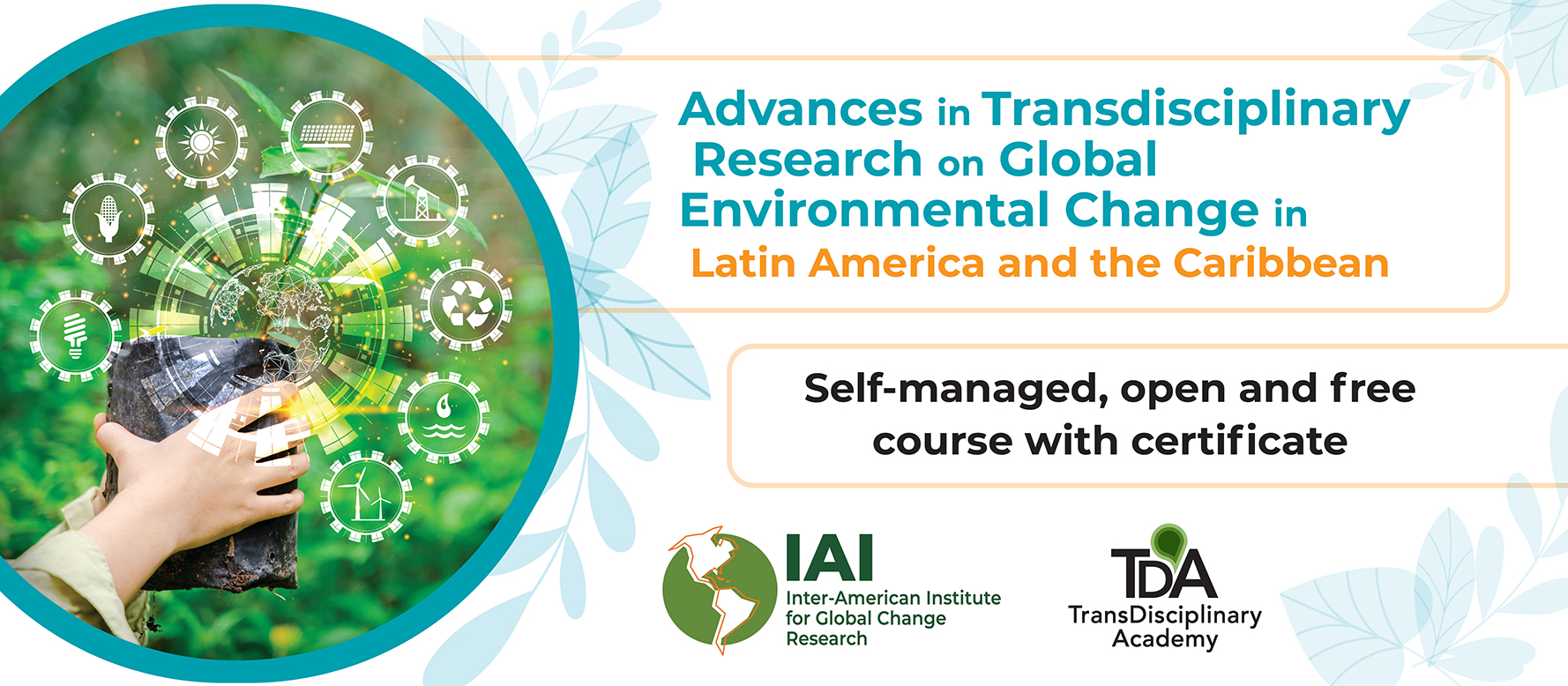 Advances in Transdisciplinary Research on Global Environmental Change in Latin America and the Caribbean

Self-managed, open and free course with certificate

IAI
Inter-American Institute for Global Change Research

TDA
TransDisciplinary Academy